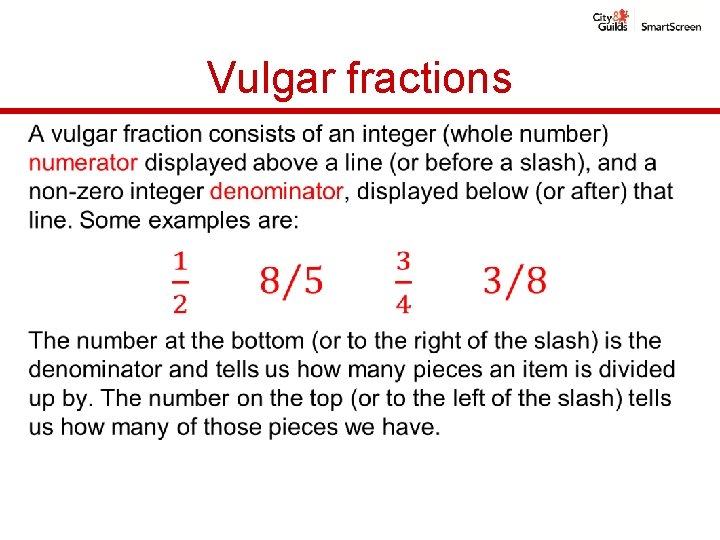 City & Guilds SmartScreen

Vulgar fractions

A vulgar fraction consists of an integer (whole number) numerator displayed above a line (or before a slash), and a non-zero integer denominator, displayed below (or after) that line. Some examples are:

$\frac{1}{2}$ $8/5$ $\frac{3}{4}$ $3/8$

The number at the bottom (or to the right of the slash) is the denominator and tells us how many pieces an item is divided up by. The number on the top (or to the left of the slash) tells us how many of those pieces we have.